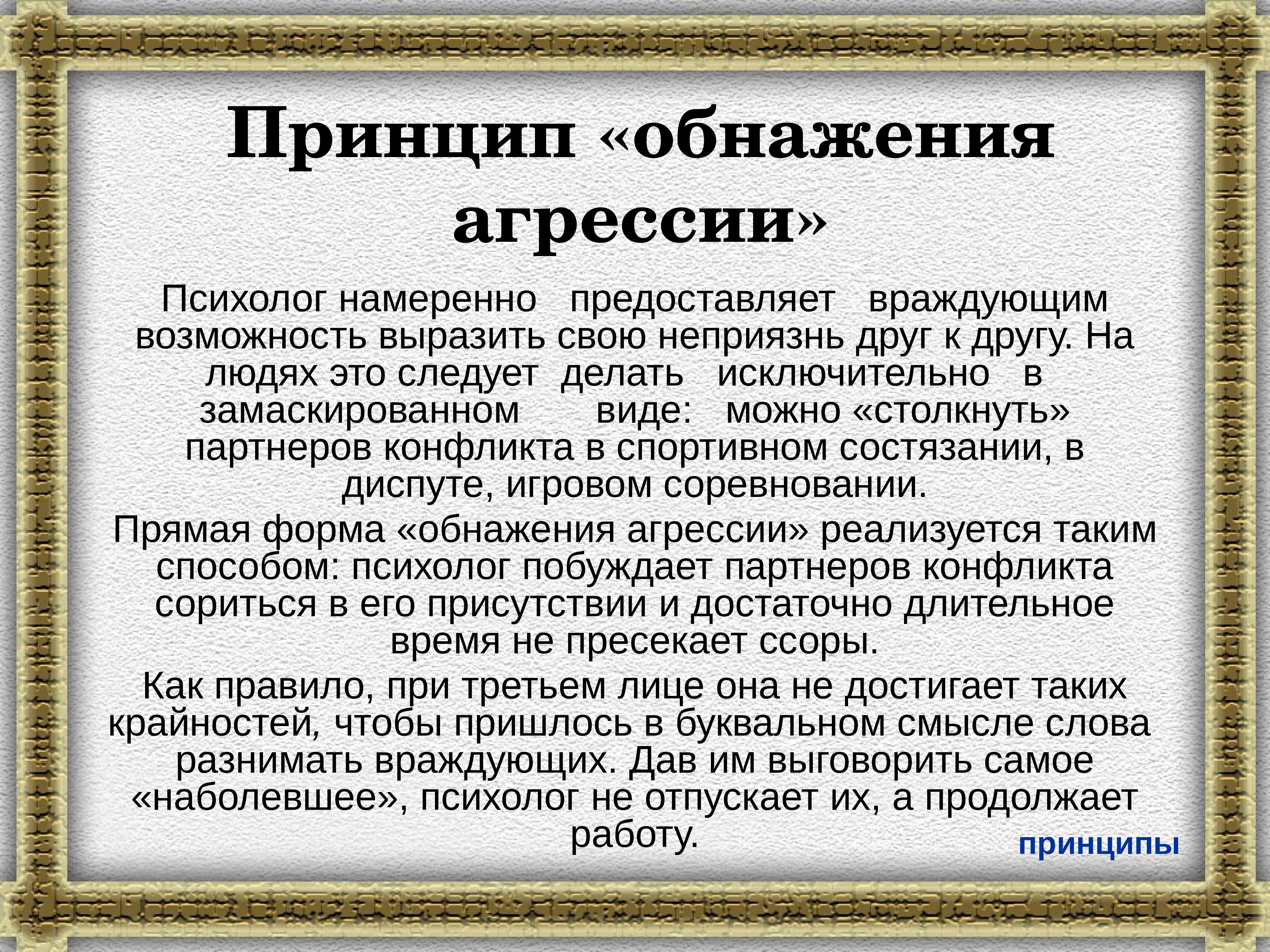 Принцип «обнажения агрессии»

Психолог намеренно предоставляет враждующим возможность выразить свою неприязнь друг к другу. На людях это следует делать исключительно в замаскированном виде: можно «столкнуть» партнеров конфликта в спортивном состязании, в диспуте, игровом соревновании.

Прямая форма «обнажения агрессии» реализуется таким способом: психолог побуждает партнеров конфликта сориться в его присутствии и достаточно длительное время не пресекает ссоры.

Как правило, при третьем лице она не достигает таких крайностей, чтобы пришлось в буквальном смысле слова разнимать враждующих. Дав им выговорить самое «наболевшее», психолог не отпускает их, а продолжает работу.

принципы